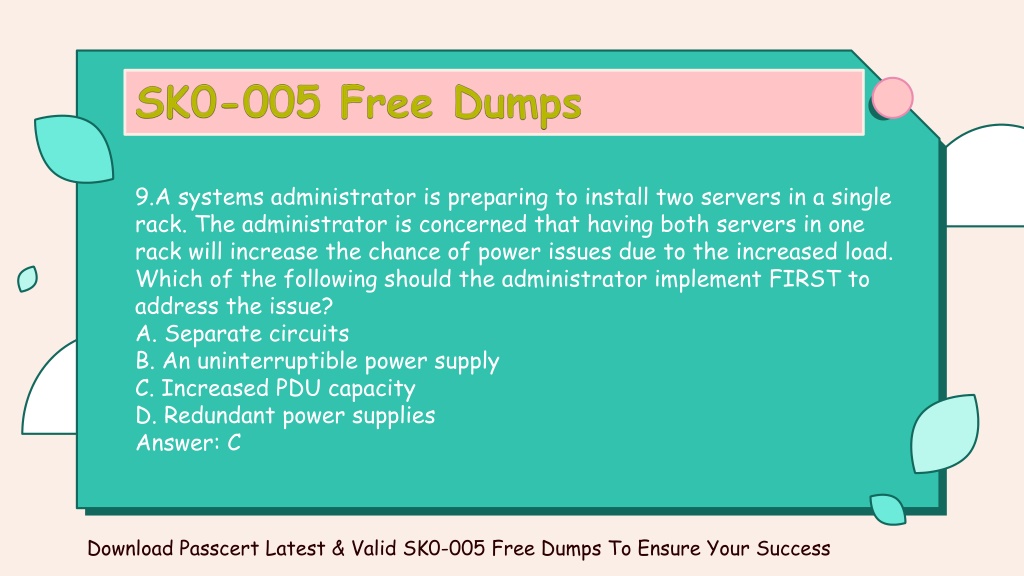 SK0-005 Free Dumps

9.A systems administrator is preparing to install two servers in a single rack. The administrator is concerned that having both servers in one rack will increase the chance of power issues due to the increased load. Which of the following should the administrator implement FIRST to address the issue?
A. Separate circuits
B. An uninterruptible power supply
C. Increased PDU capacity
D. Redundant power supplies
Answer: C

Download Passcert Latest & Valid SK0-005 Free Dumps To Ensure Your Success